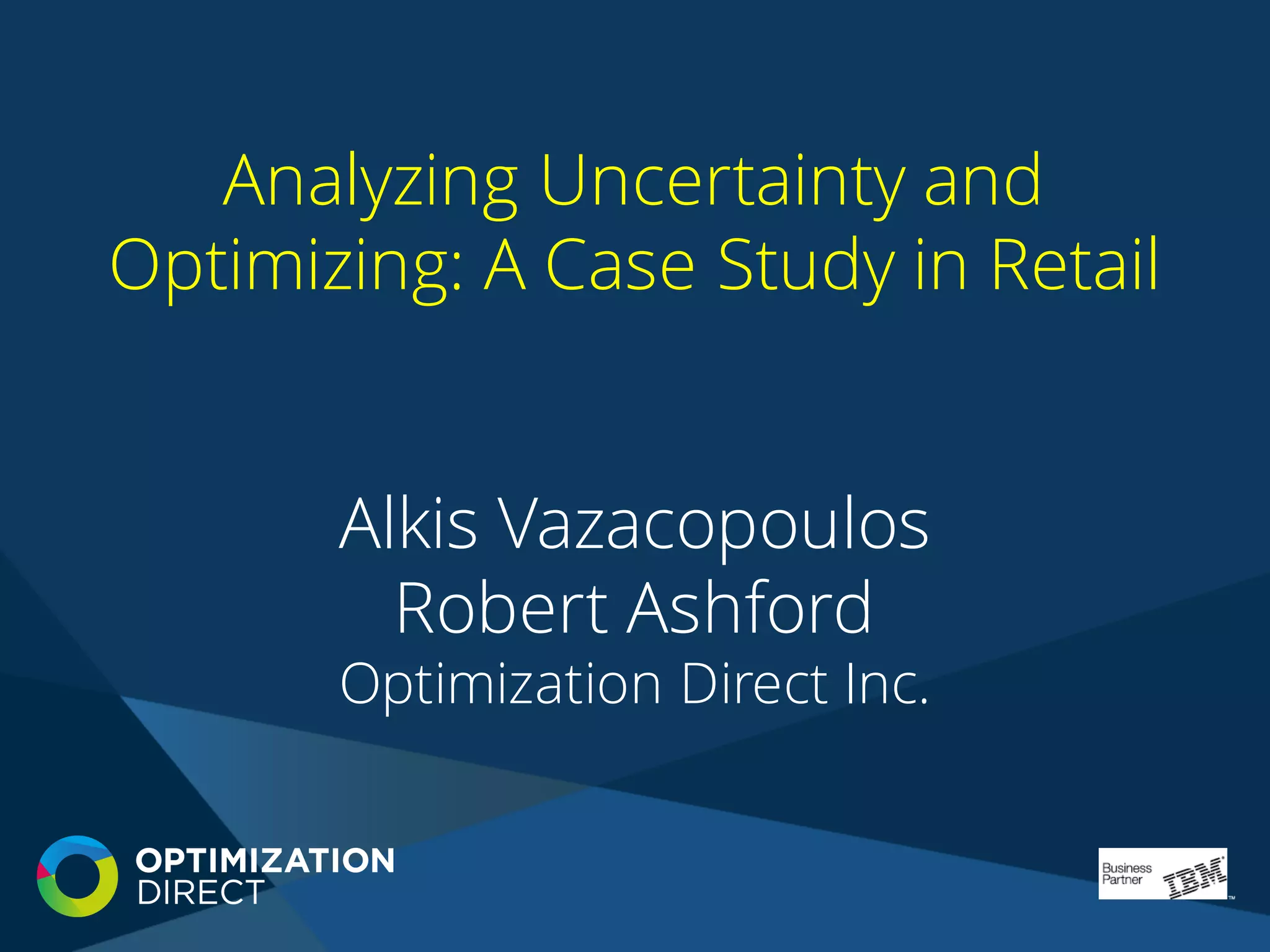 Analyzing Uncertainty and Optimizing: A Case Study in Retail

Alkis Vazacopoulos
Robert Ashford
Optimization Direct Inc.

OPTIMIZATION DIRECT

Business Partner IBM